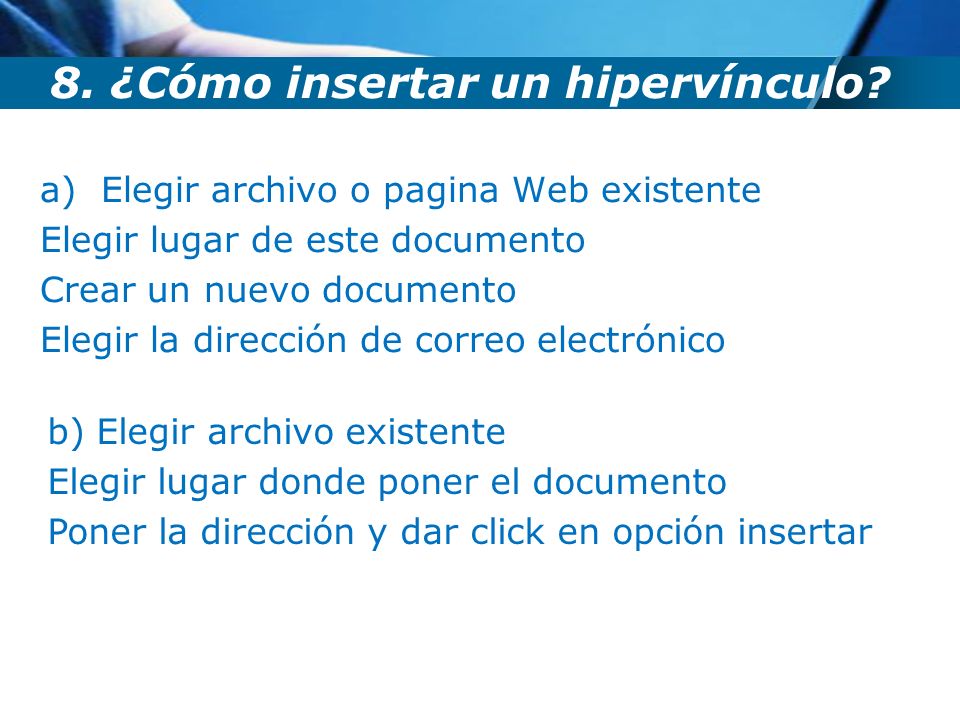 8. ¿Cómo insertar un hipervínculo?

a) Elegir archivo o pagina Web existente
Elegir lugar de este documento
Crear un nuevo documento
Elegir la dirección de correo electrónico

b) Elegir archivo existente
Elegir lugar donde poner el documento
Poner la dirección y dar click en opción insertar